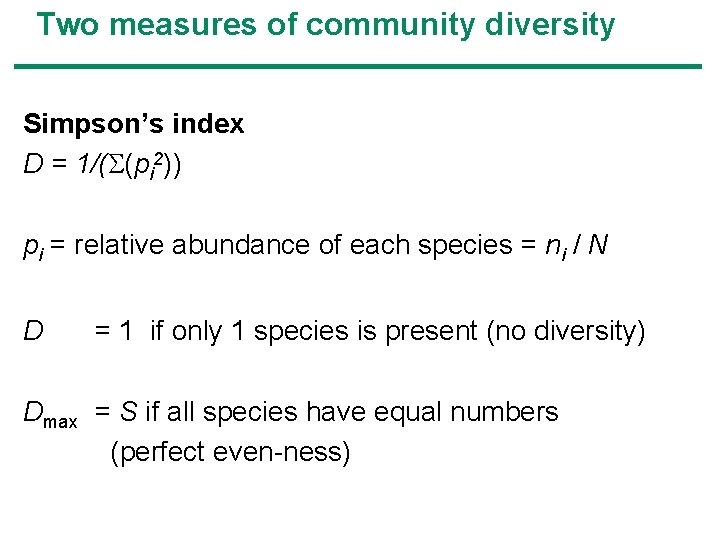 Two measures of community diversity

Simpson's index
$D = 1/(\Sigma(p_i^2))$

$p_i$ = relative abundance of each species = $n_i / N$

$D$ = 1 if only 1 species is present (no diversity)

$D_{max}$ = $S$ if all species have equal numbers (perfect even-ness)